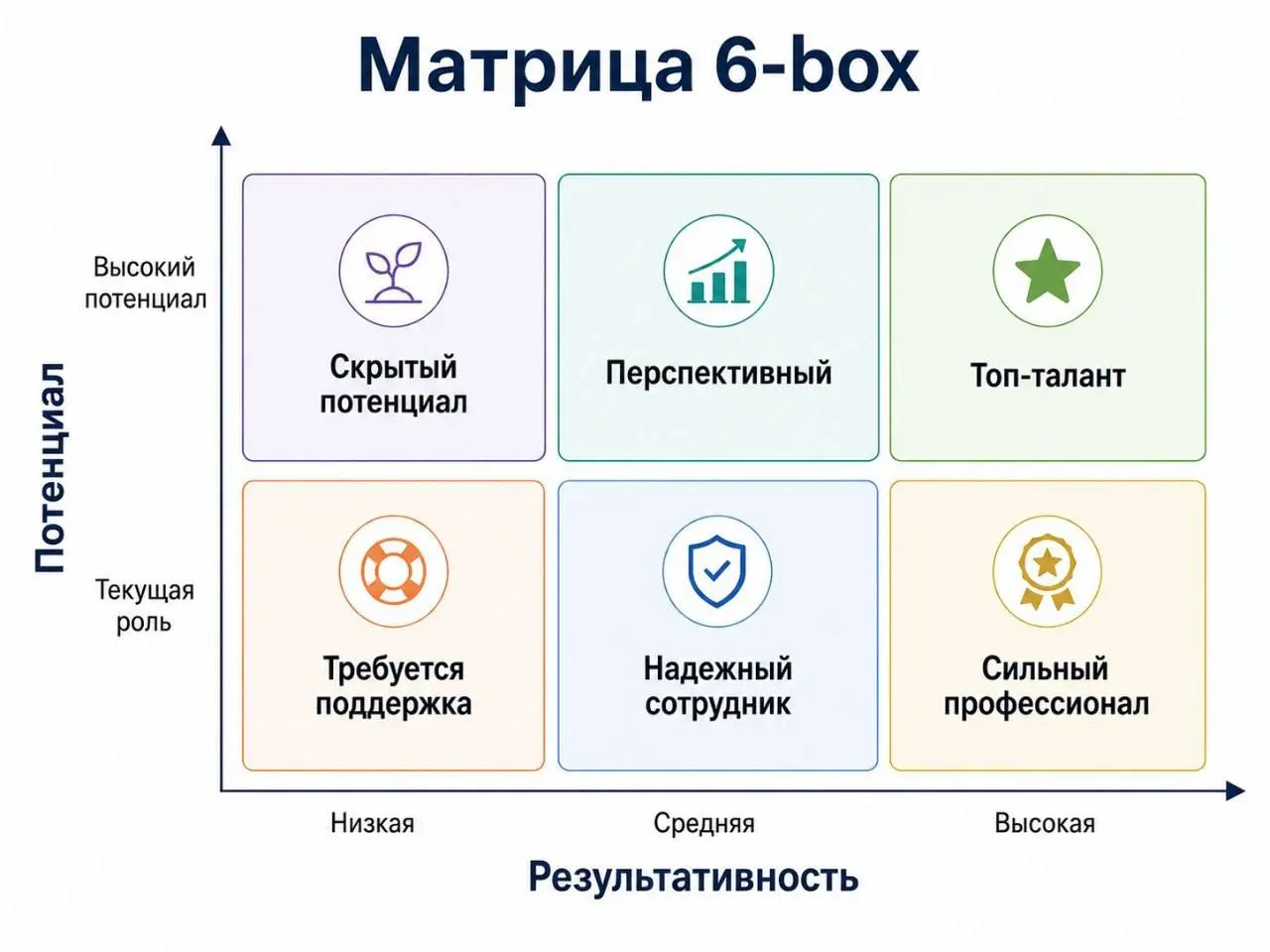 Матрица 6-box

Потенциал

Высокий потенциал

Текущая роль

Скрытый потенциал

Перспективный

Топ-талант

Требуется поддержка

Надежный сотрудник

Сильный профессионал

Низкая

Средняя

Высокая

Результативность